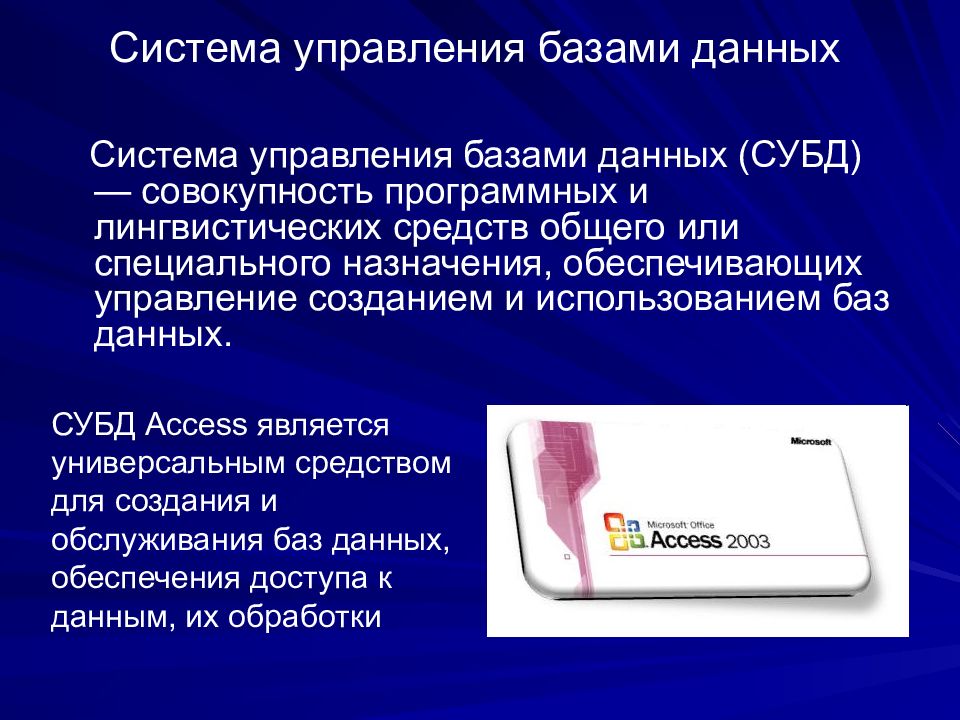 Система управления базами данных

Система управления базами данных (СУБД) — совокупность программных и лингвистических средств общего или специального назначения, обеспечивающих управление созданием и использованием баз данных.

СУБД Access является универсальным средством для создания и обслуживания баз данных, обеспечения доступа к данным, их обработки

Microsoft

Microsoft Office Access 2003